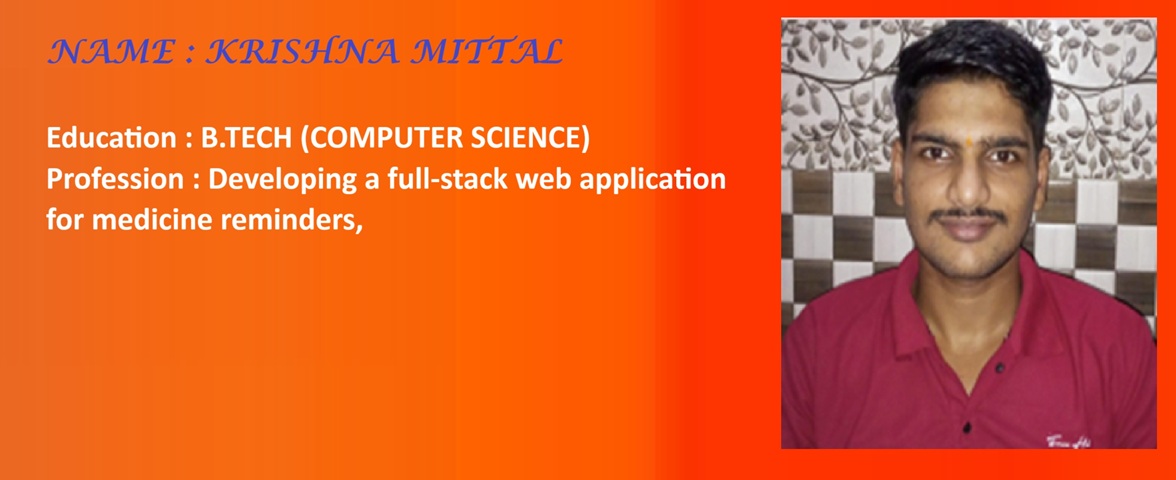 NAME : KRISHNA MITTAL

Education : B.TECH (COMPUTER SCIENCE)
Profession : Developing a full-stack web application for medicine reminders,